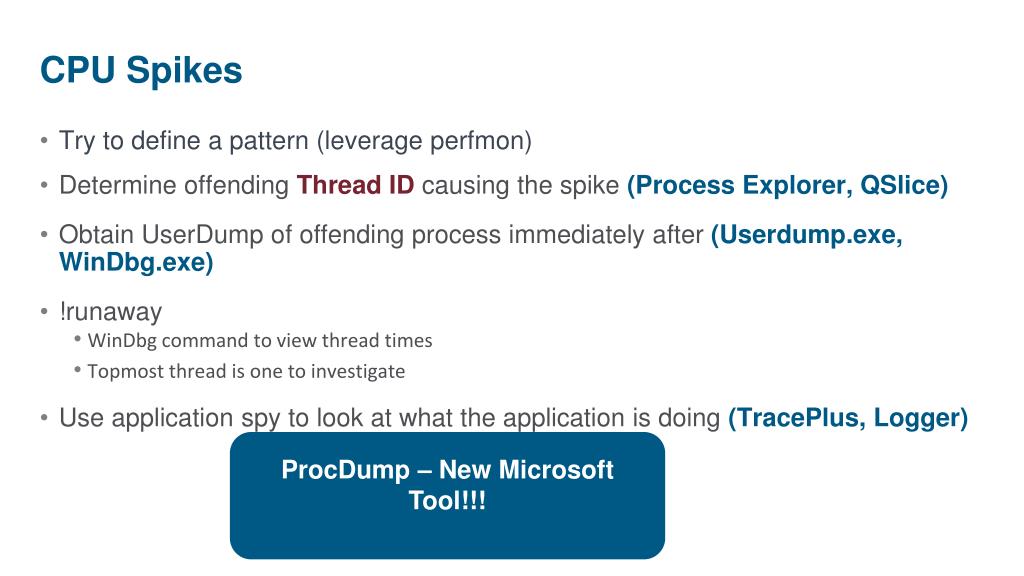 CPU Spikes

• Try to define a pattern (leverage perfmon)
• Determine offending Thread ID causing the spike (Process Explorer, QSlice)
• Obtain UserDump of offending process immediately after (Userdump.exe, WinDbg.exe)
• !runaway
  • WinDbg command to view thread times
  • Topmost thread is one to investigate
• Use application spy to look at what the application is doing (TracePlus, Logger)

ProcDump – New Microsoft Tool!!!